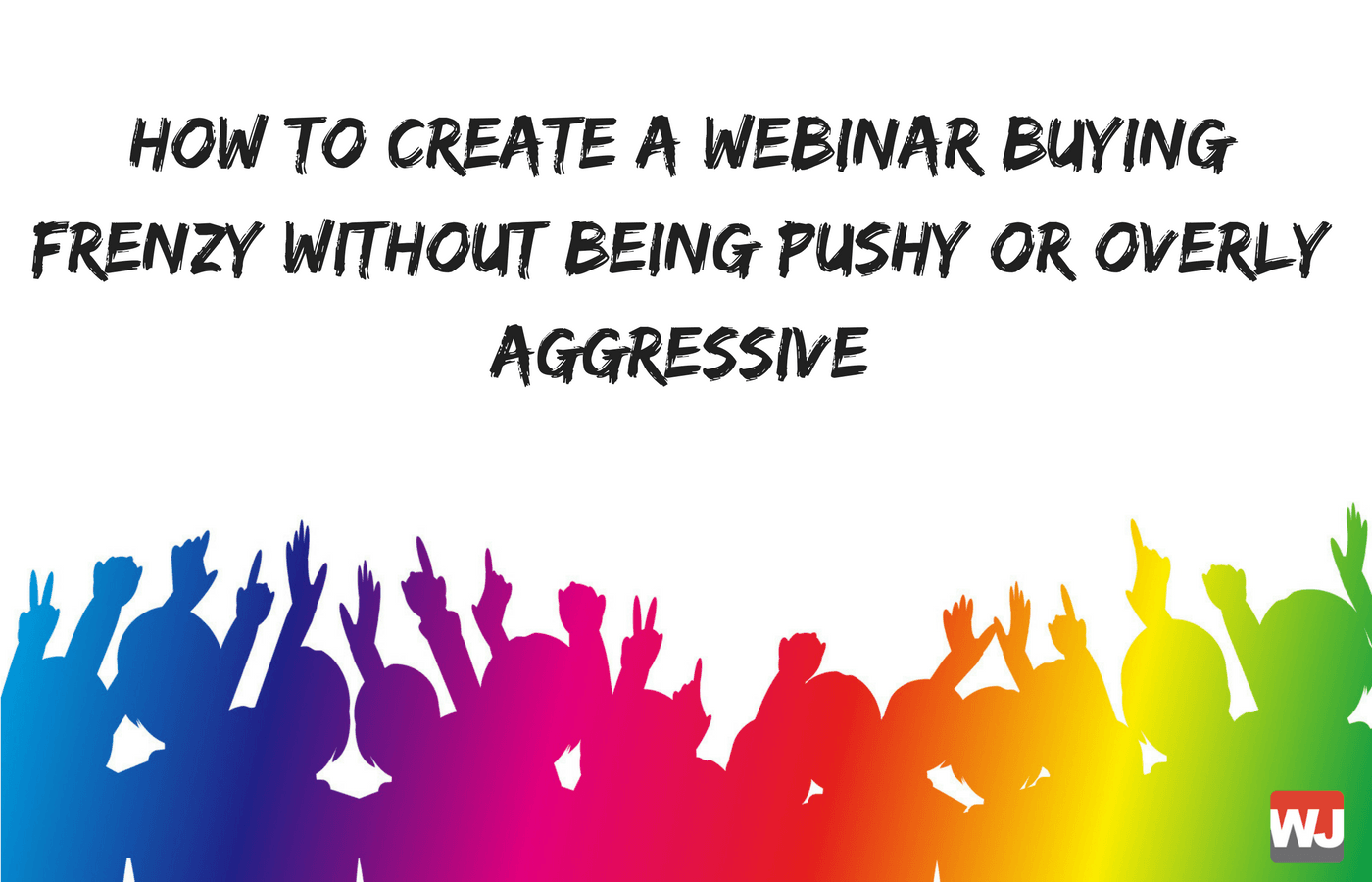 HOW TO CREATE A WEBINAR BUYING FRENZY WITHOUT BEING PUSHY OR OVERLY AGGRESSIVE

WJ